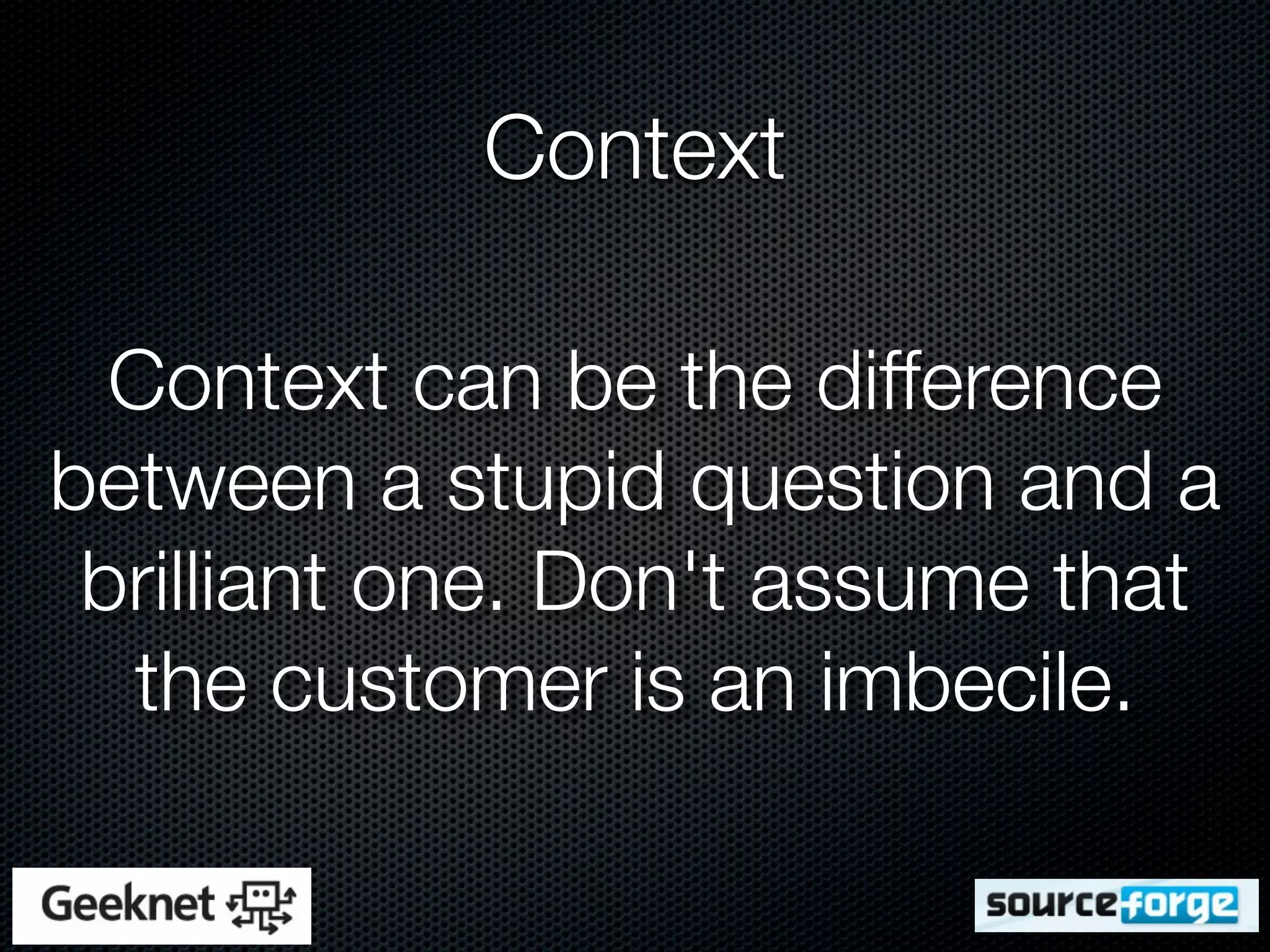 Context

Context can be the difference between a stupid question and a brilliant one. Don't assume that the customer is an imbecile.

Geeknet

sourceforge